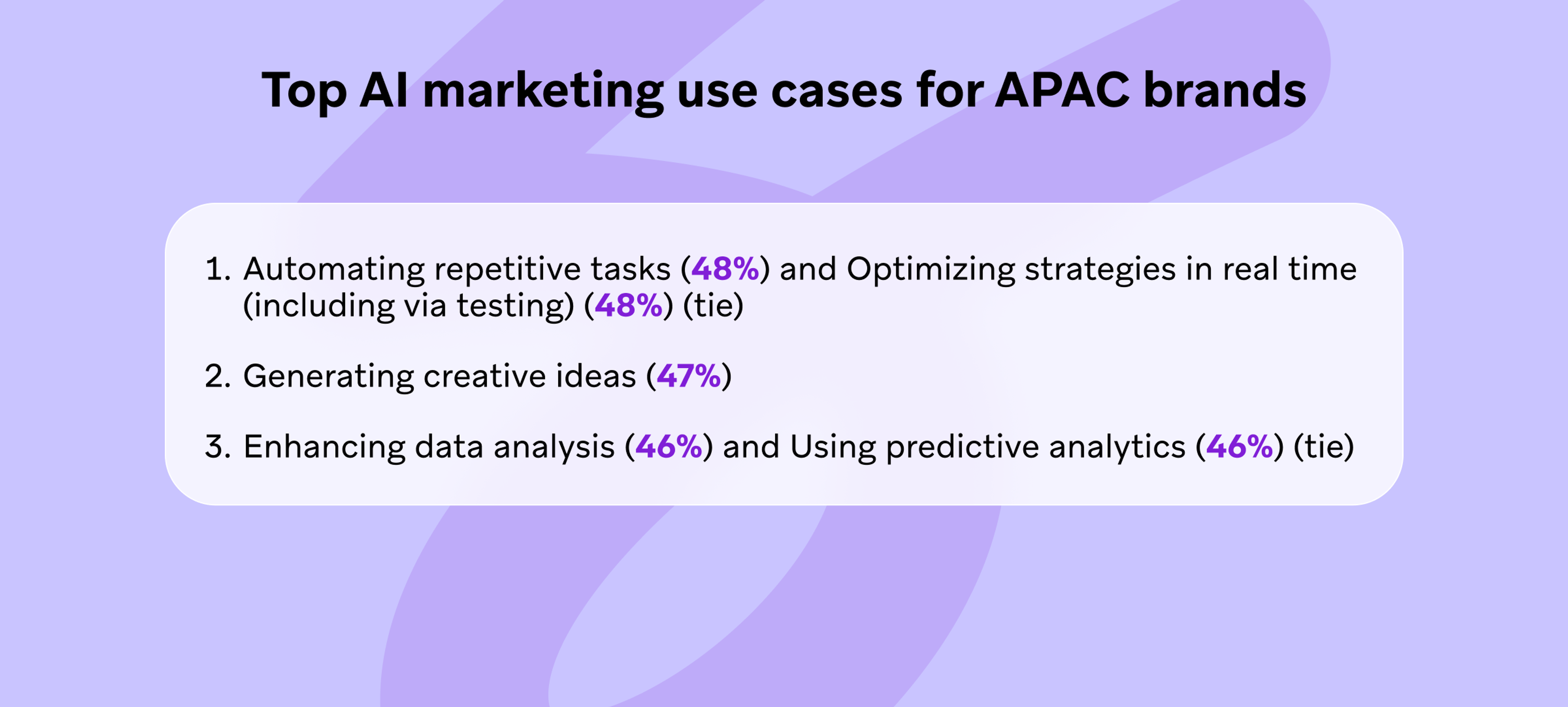 Top AI marketing use cases for APAC brands

1. Automating repetitive tasks (48%) and Optimizing strategies in real time (including via testing) (48%) (tie)

2. Generating creative ideas (47%)

3. Enhancing data analysis (46%) and Using predictive analytics (46%) (tie)